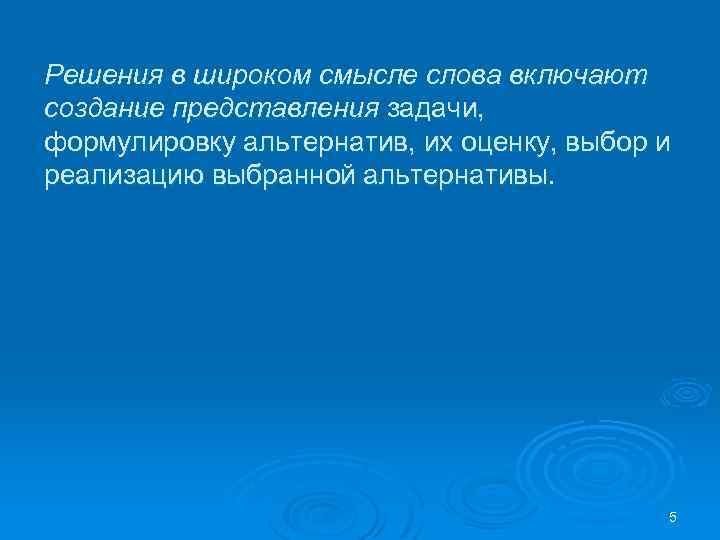 Решения в широком смысле слова включают создание представления задачи, формулировку альтернатив, их оценку, выбор и реализацию выбранной альтернативы.

5